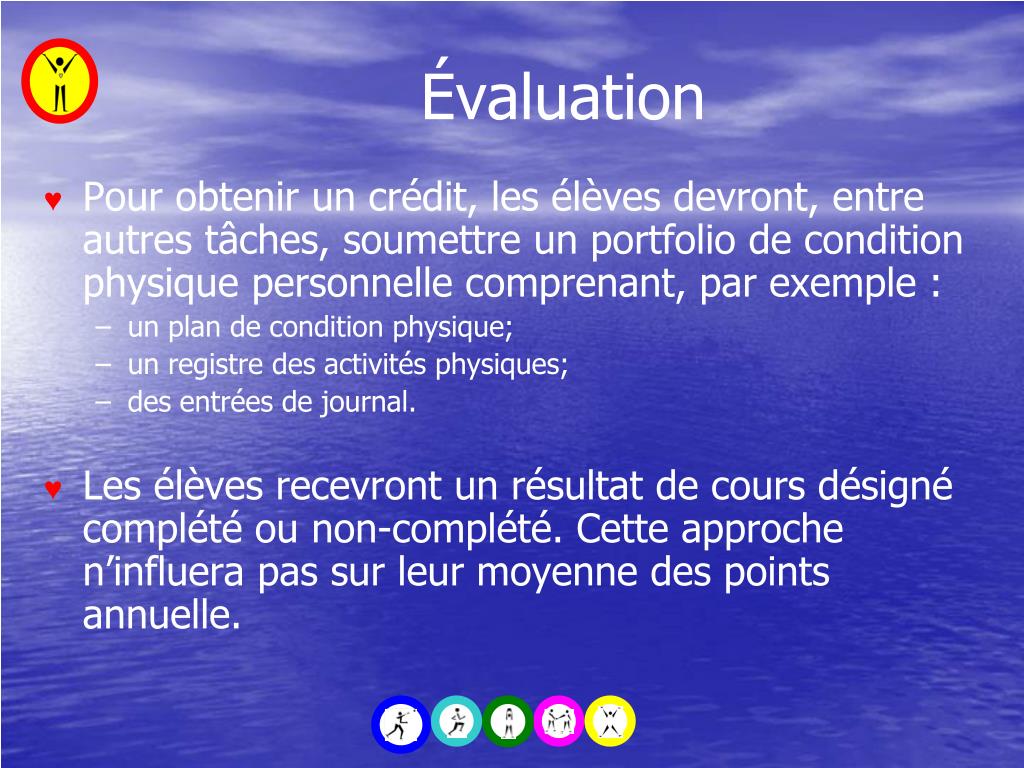 Évaluation

♥ Pour obtenir un crédit, les élèves devront, entre autres tâches, soumettre un portfolio de condition physique personnelle comprenant, par exemple :
– un plan de condition physique;
– un registre des activités physiques;
– des entrées de journal.

♥ Les élèves recevront un résultat de cours désigné complété ou non-complété. Cette approche n’influera pas sur leur moyenne des points annuelle.